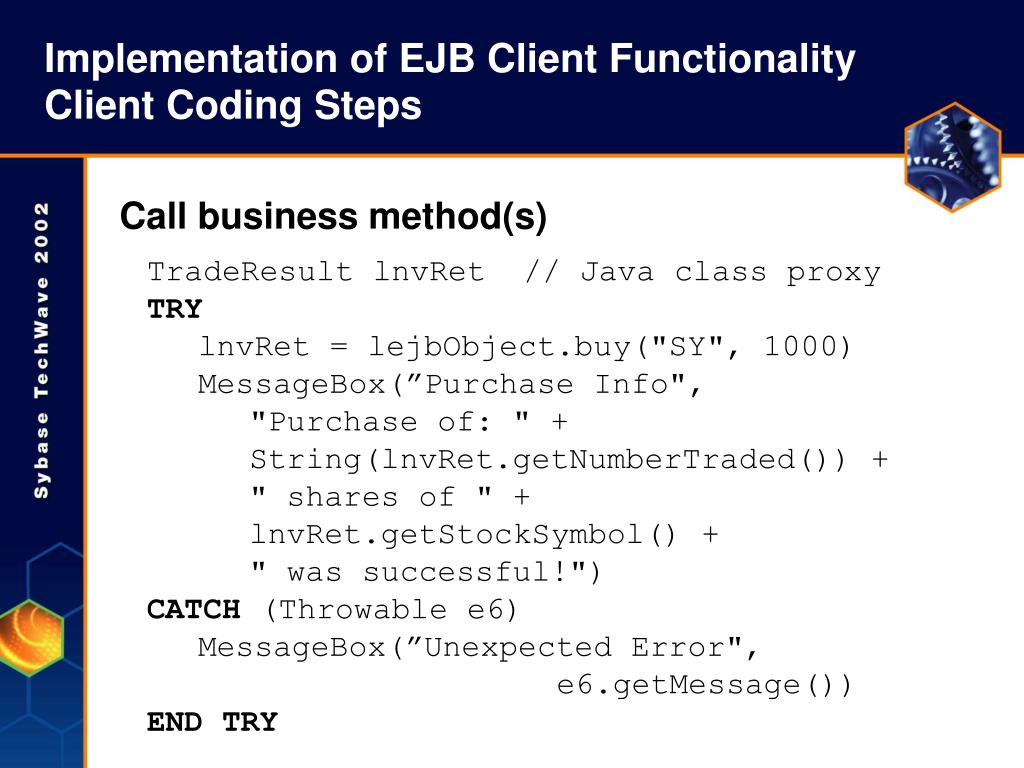 Implementation of EJB Client Functionality
Client Coding Steps

Sybase TechWave 2002

Call business method(s)

TradeResult lnvRet // Java class proxy
TRY
lnvRet = lejbObject.buy("SY", 1000)
MessageBox(”Purchase Info",
"Purchase of: " +
String(lnvRet.getNumberTraded()) +
" shares of " +
lnvRet.getStockSymbol() +
" was successful!")
CATCH (Throwable e6)
MessageBox(”Unexpected Error",
e6.getMessage())
END TRY